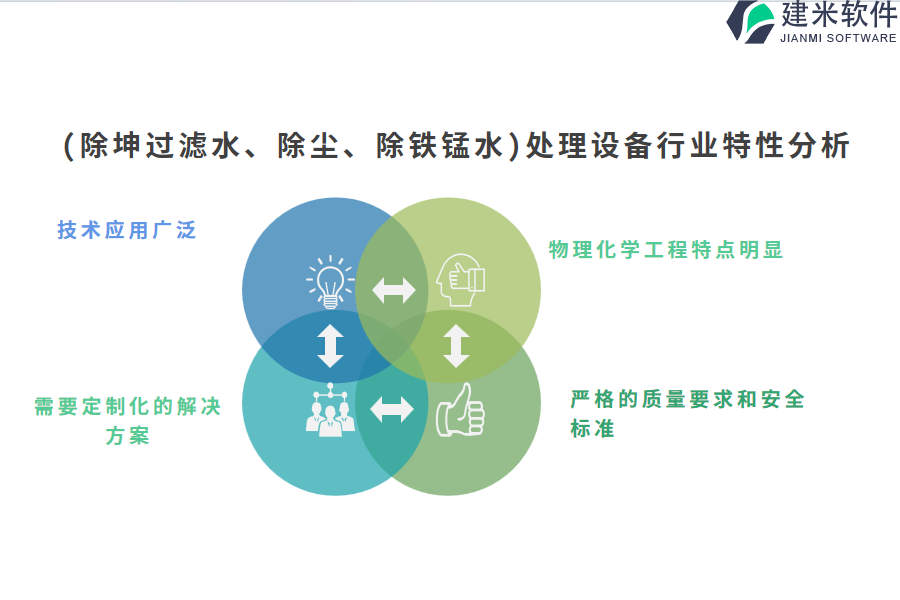 建米软件
JIANMI SOFTWARE

(除坤过滤水、除尘、除铁锰水)处理设备行业特性分析

技术应用广泛

物理化学工程特点明显

需要定制化的解决方案

严格的质量要求和安全标准